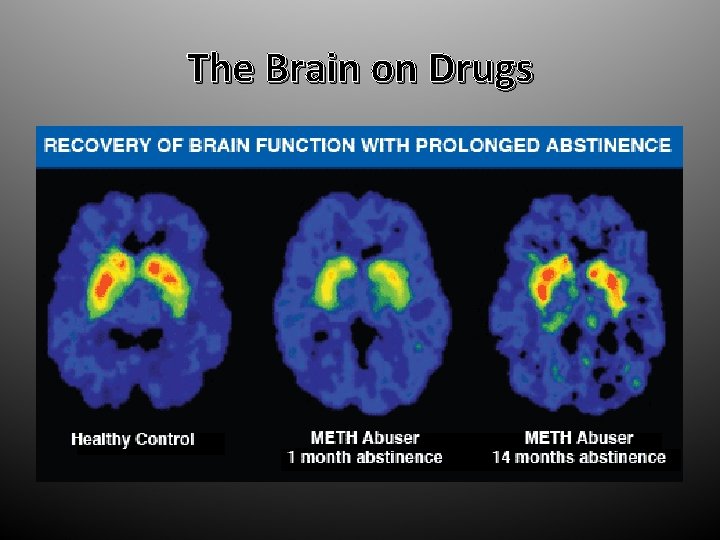 The Brain on Drugs

RECOVERY OF BRAIN FUNCTION WITH PROLONGED ABSTINENCE

Healthy Control

METH Abuser
1 month abstinence

METH Abuser
14 months abstinence